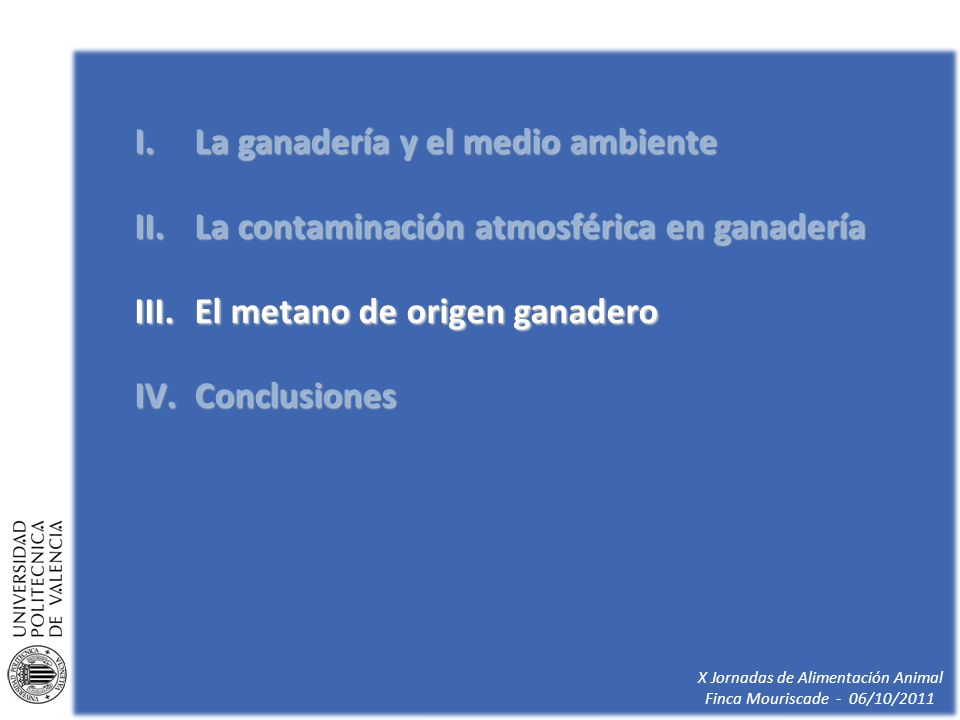 I. La ganadería y el medio ambiente

II. La contaminación atmosférica en ganadería

III. El metano de origen ganadero

IV. Conclusiones

UNIVERSIDAD POLITECNICA DE VALENCIA

X Jornadas de Alimentación Animal
Finca Mouriscade - 06/10/2011